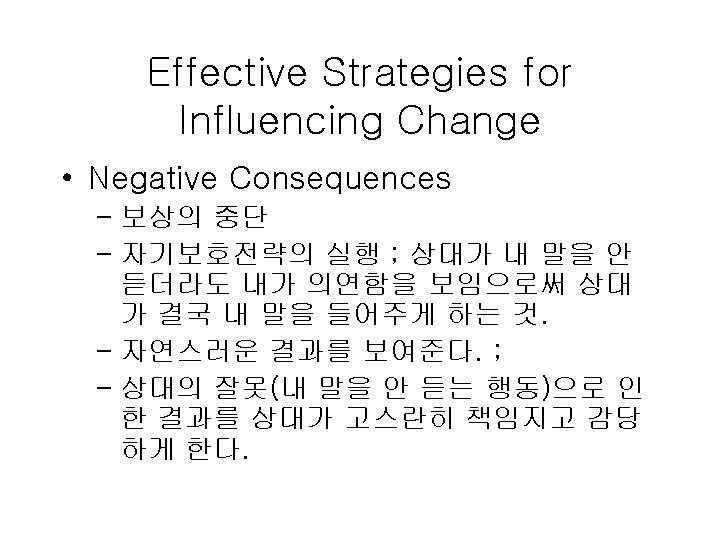 Effective Strategies for Influencing Change

• Negative Consequences
– 보상의 중단
– 자기보호전략의 실행 ; 상대가 내 말을 안 듣더라도 내가 의연함을 보임으로써 상대가 결국 내 말을 들어주게 하는 것.
– 자연스러운 결과를 보여준다. ;
– 상대의 잘못(내 말을 안 듣는 행동)으로 인한 결과를 상대가 고스란히 책임지고 감당하게 한다.